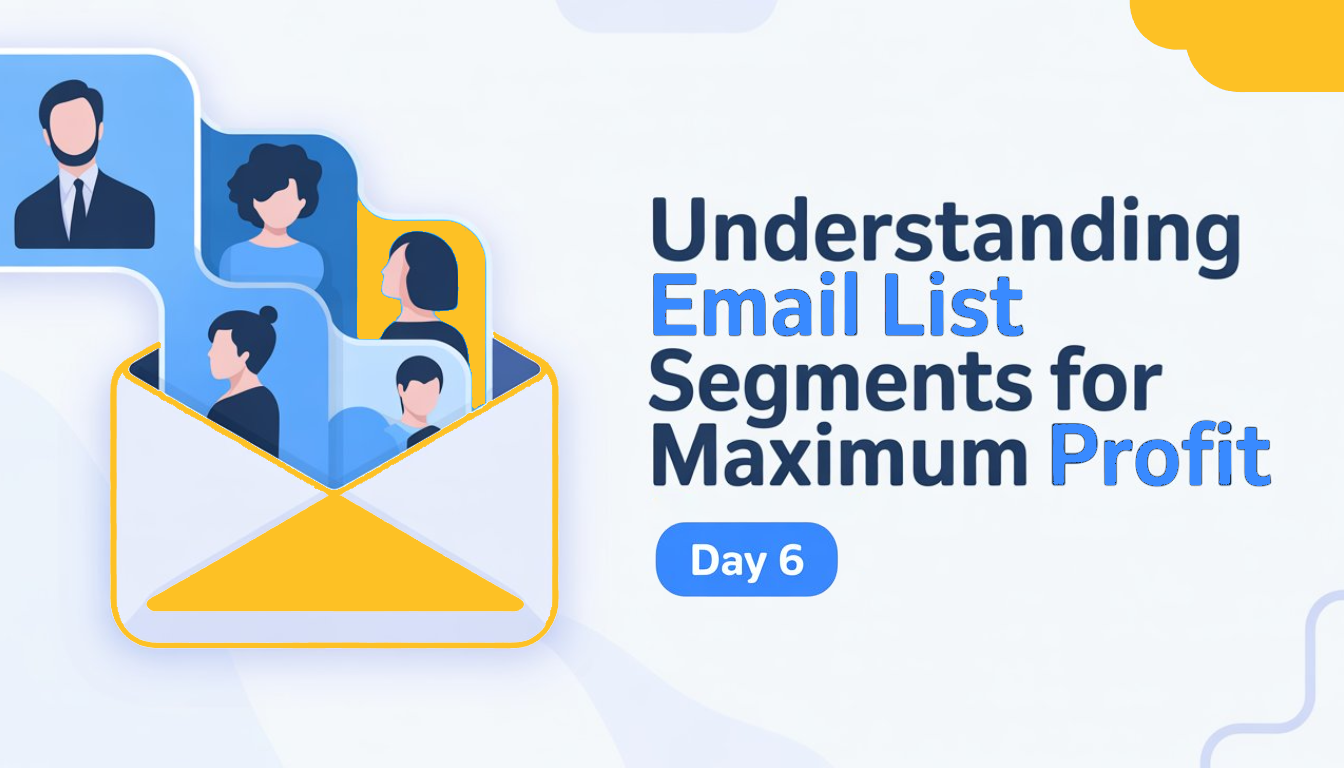 Understanding Email List Segments for Maximum Profit

Day 6